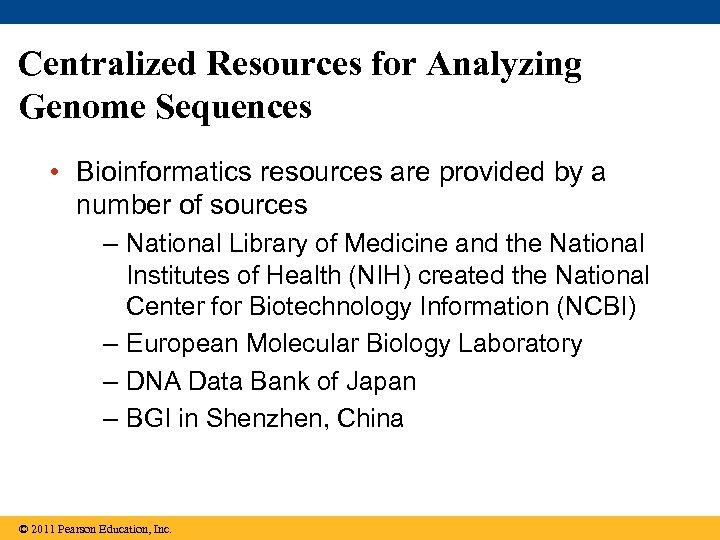 Centralized Resources for Analyzing Genome Sequences

• Bioinformatics resources are provided by a number of sources

– National Library of Medicine and the National Institutes of Health (NIH) created the National Center for Biotechnology Information (NCBI)

– European Molecular Biology Laboratory

– DNA Data Bank of Japan

– BGI in Shenzhen, China

© 2011 Pearson Education, Inc.